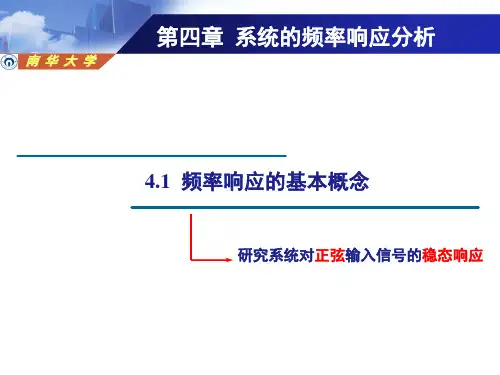 第四章 系统的频率响应分析

南华大学

4.1 频率响应的基本概念

研究系统对正弦输入信号的稳态响应